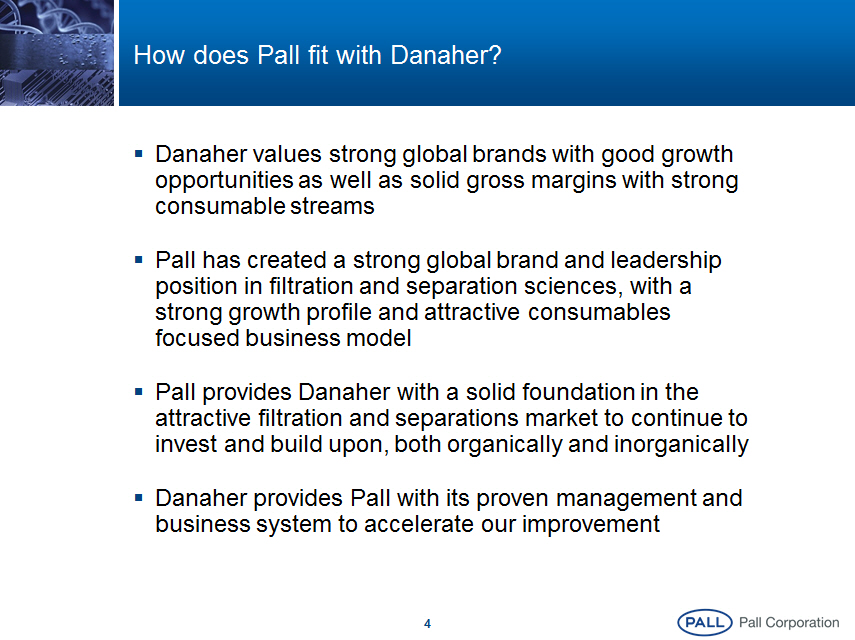 How does Pall fit with Danaher?

▪ Danaher values strong global brands with good growth opportunities as well as solid gross margins with strong consumable streams

▪ Pall has created a strong global brand and leadership position in filtration and separation sciences, with a strong growth profile and attractive consumables focused business model

▪ Pall provides Danaher with a solid foundation in the attractive filtration and separations market to continue to invest and build upon, both organically and inorganically

▪ Danaher provides Pall with its proven management and business system to accelerate our improvement

4

PALL Pall Corporation